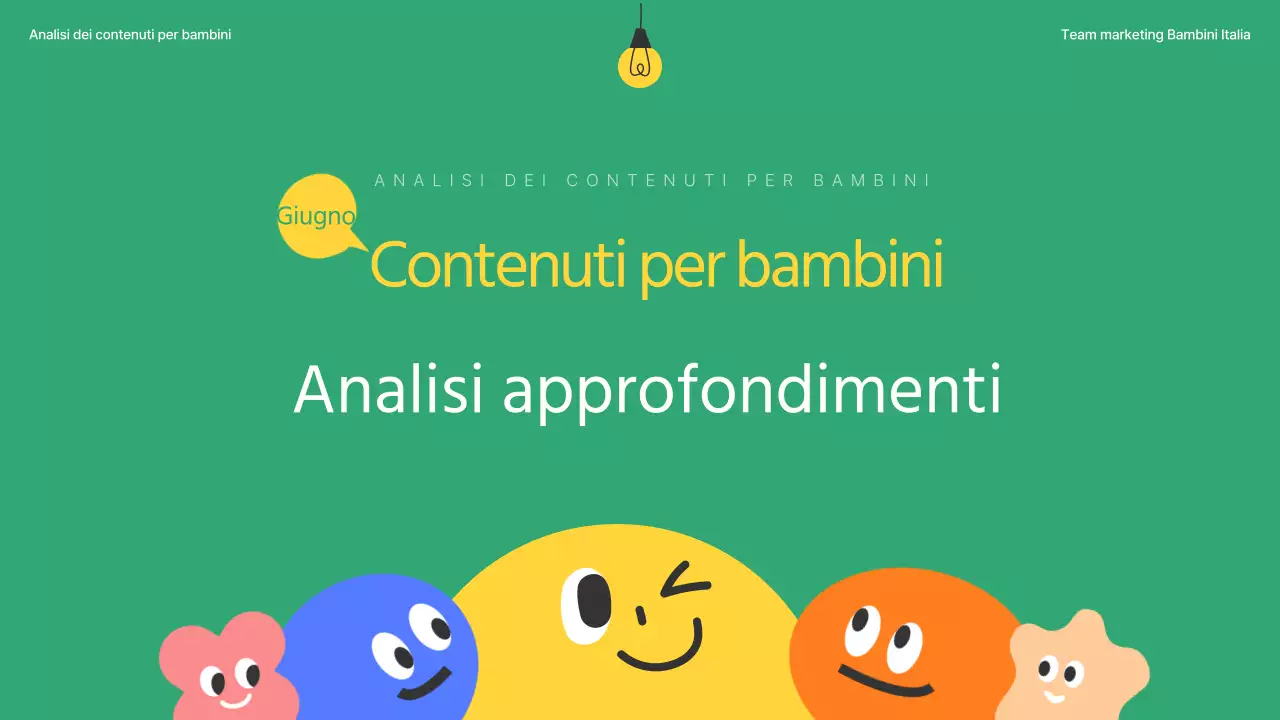 Analisi dei contenuti per bambini

Team marketing Bambini Italia

ANALISI DEI CONTENUTI PER BAMBINI

Giugno

Contenuti per bambini

Analisi approfondimenti